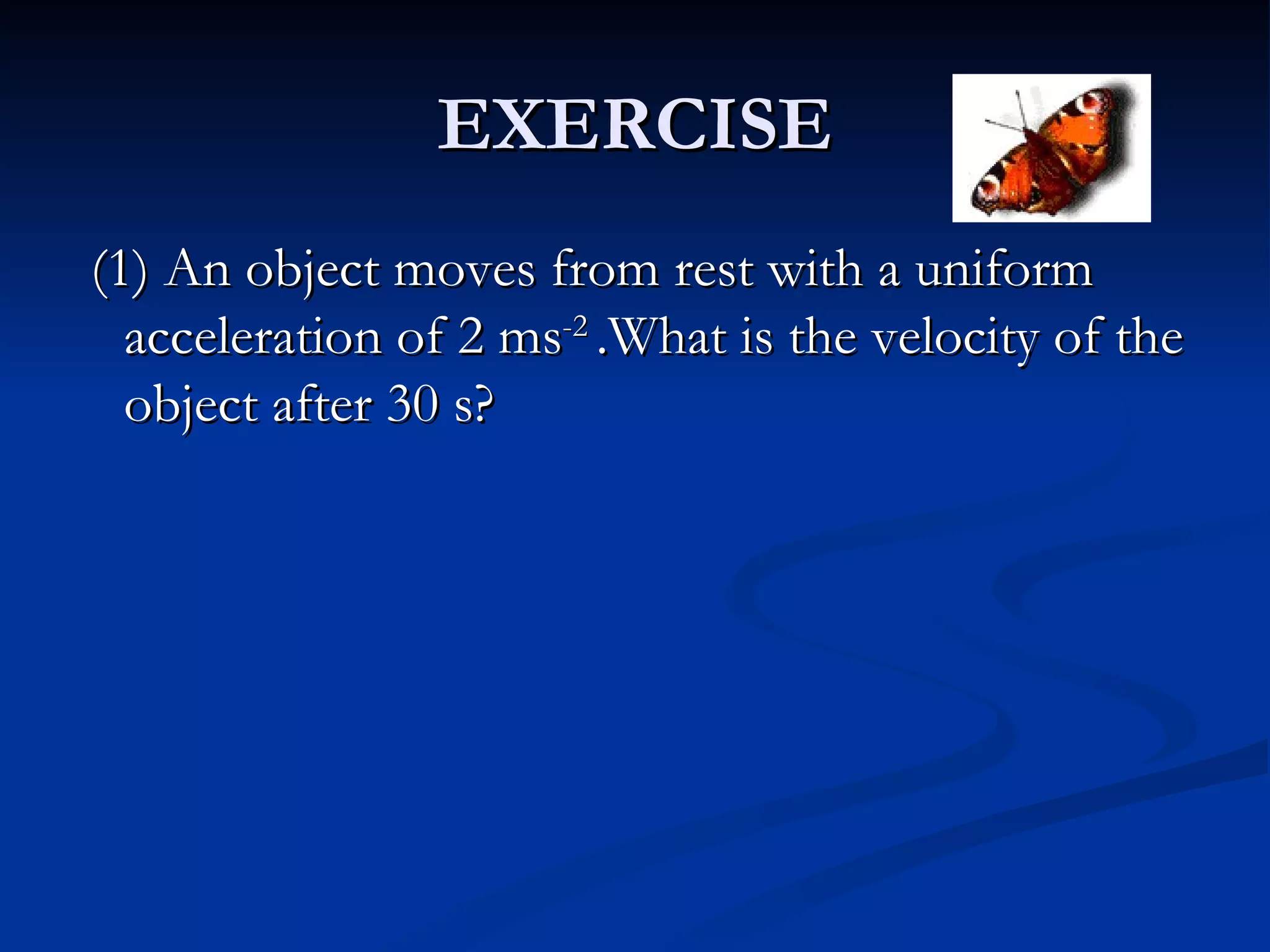 EXERCISE

(1) An object moves from rest with a uniform acceleration of 2 $ms^{-2}$ .What is the velocity of the object after 30 s?